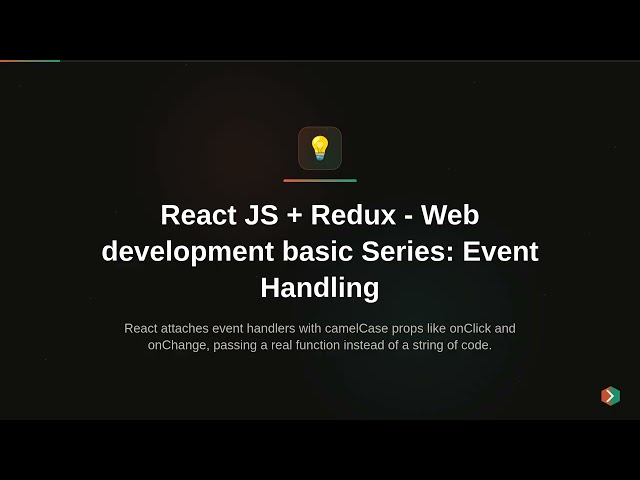 React JS + Redux - Web development basic Series: Event Handling

React attaches event handlers with camelCase props like onClick and onChange, passing a real function instead of a string of code.